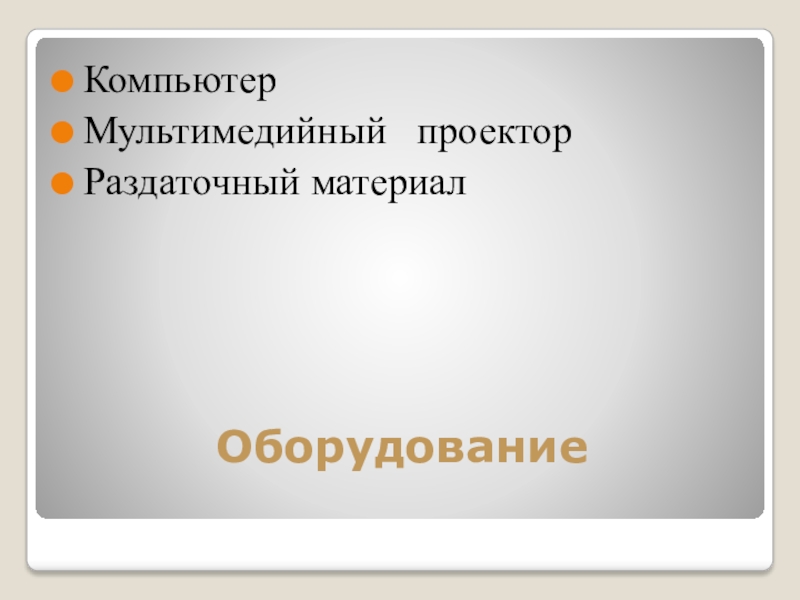 Компьютер
Мультимедийный проектор
Раздаточный материал

Оборудование